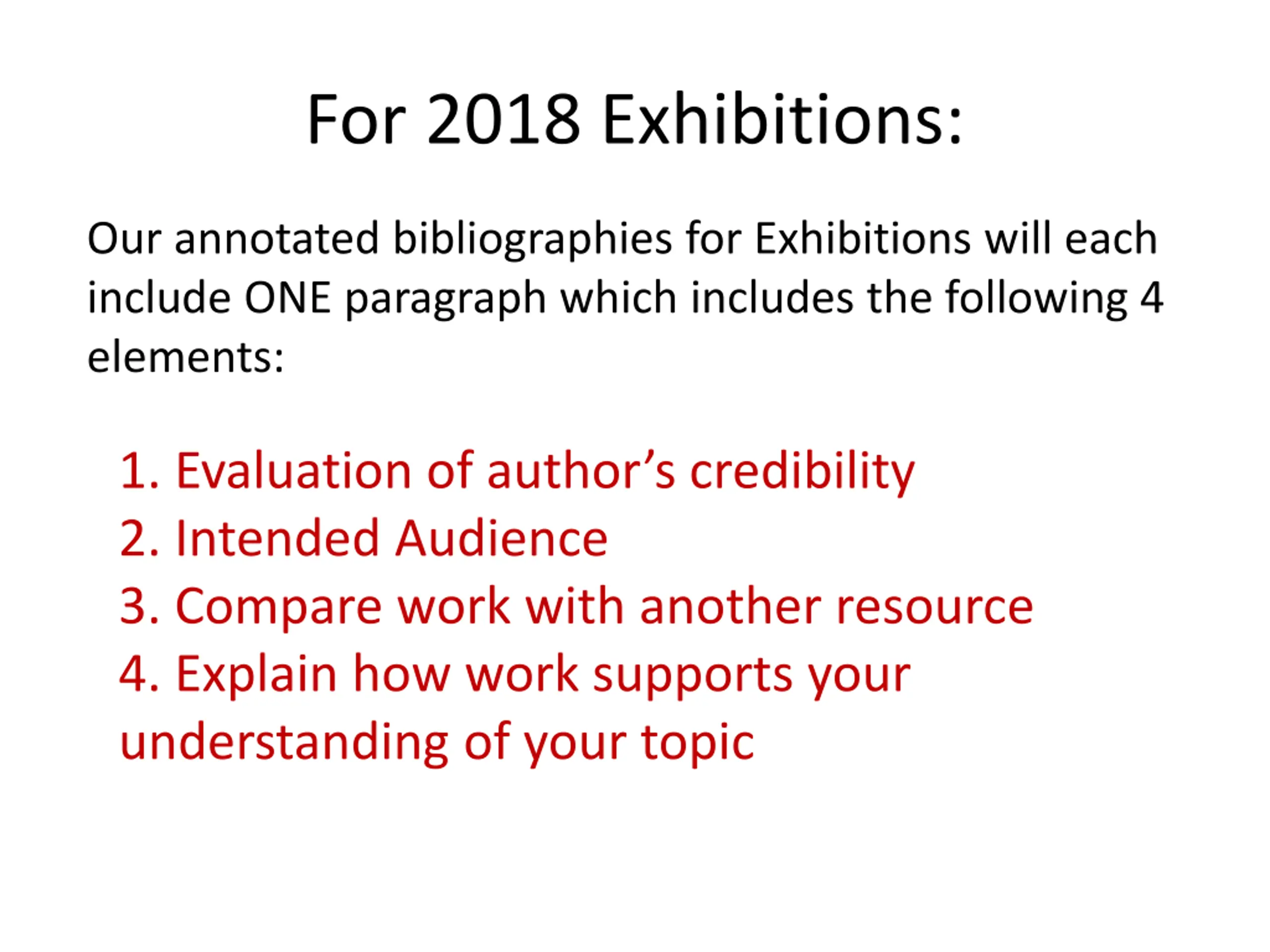 For 2018 Exhibitions:

Our annotated bibliographies for Exhibitions will each include ONE paragraph which includes the following 4 elements:

1. Evaluation of author’s credibility
2. Intended Audience
3. Compare work with another resource
4. Explain how work supports your understanding of your topic